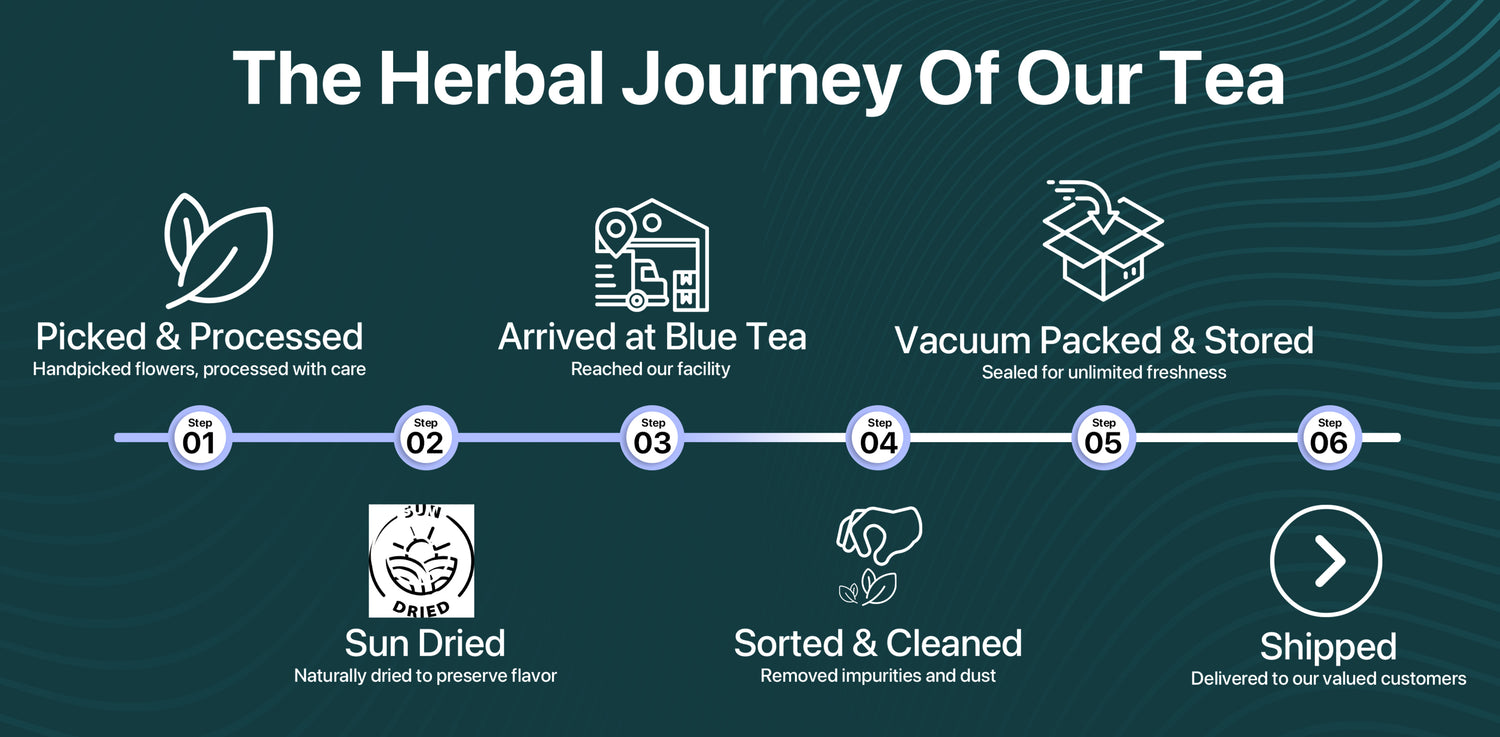 The Herbal Journey Of Our Tea

Picked & Processed
Handpicked flowers, processed with care

Arrived at Blue Tea
Reached our facility

Vacuum Packed & Stored
Sealed for unlimited freshness

Step 01

Step 02

Step 03

Step 04

Step 05

Step 06

SUN DRIED

Sun Dried
Naturally dried to preserve flavor

Sorted & Cleaned
Removed impurities and dust

Shipped
Delivered to our valued customers